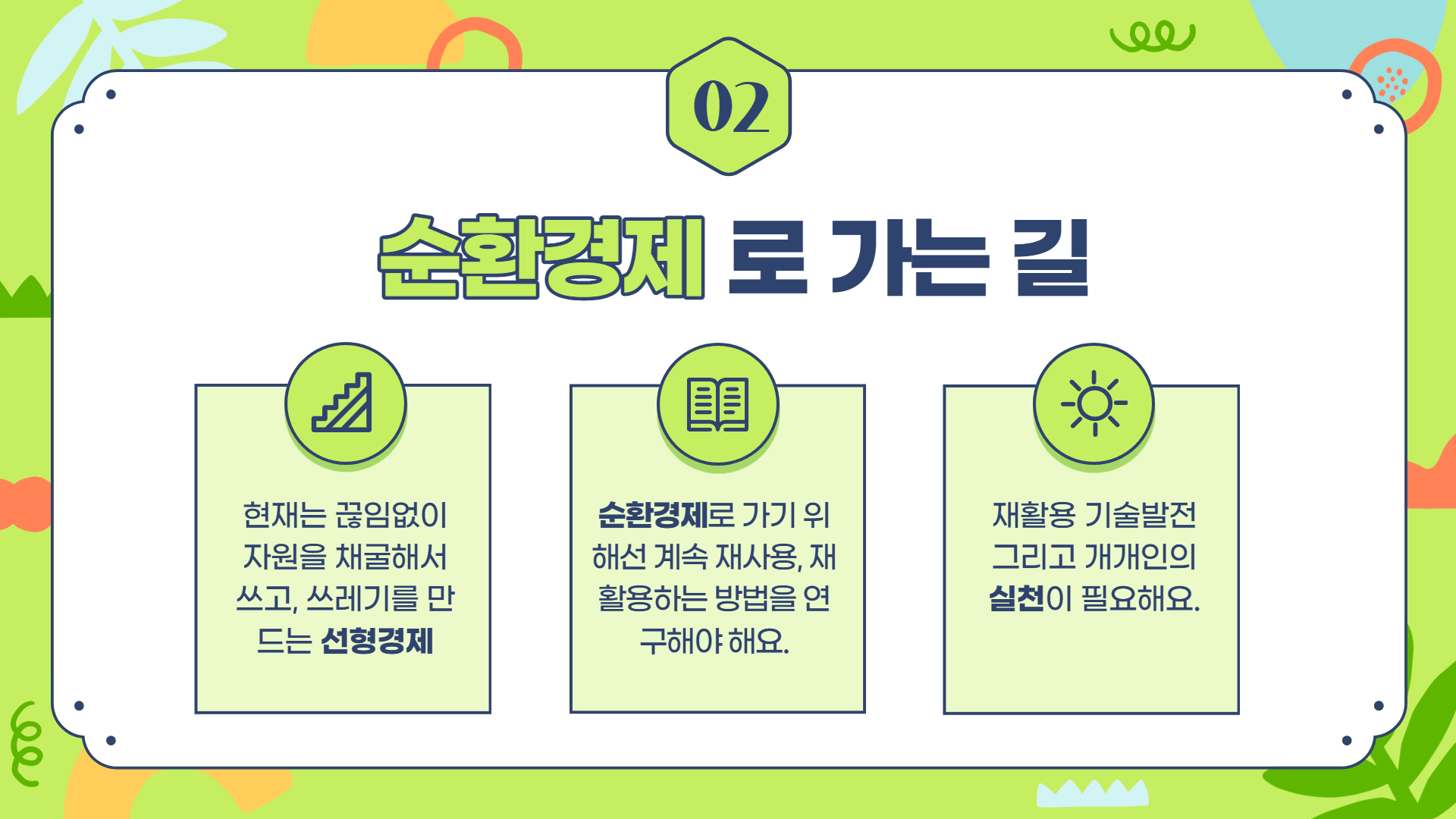 02

순환경제 로 가는 길

현재는 끊임없이 자원을 채굴해서 쓰고, 쓰레기를 만드는 선형경제

순환경제로 가기 위해선 계속 재사용, 재활용하는 방법을 연구해야 해요.

재활용 기술발전 그리고 개개인의 실천이 필요해요.